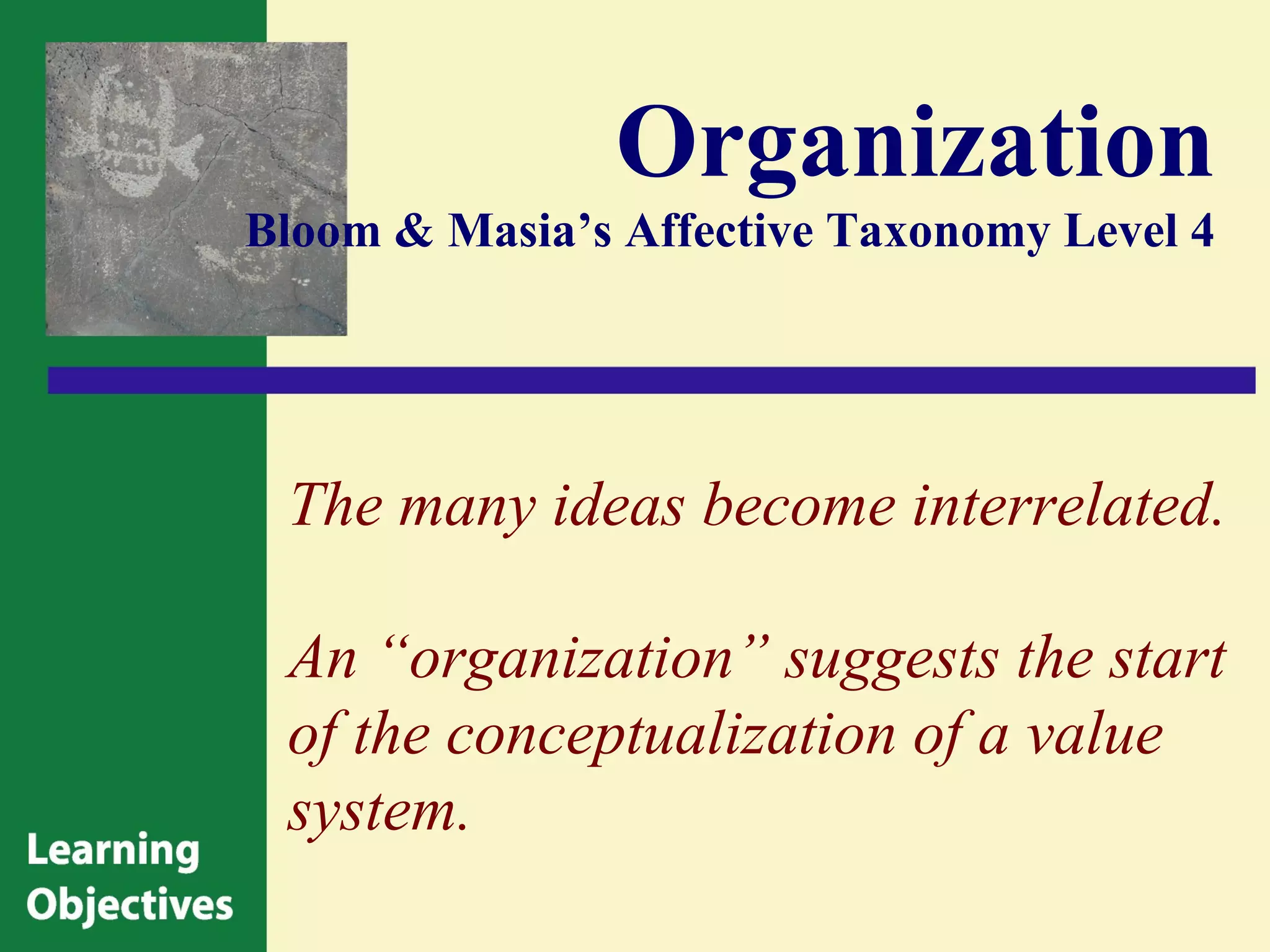 Organization

Bloom & Masia’s Affective Taxonomy Level 4

The many ideas become interrelated.

An “organization” suggests the start of the conceptualization of a value system.

Learning Objectives